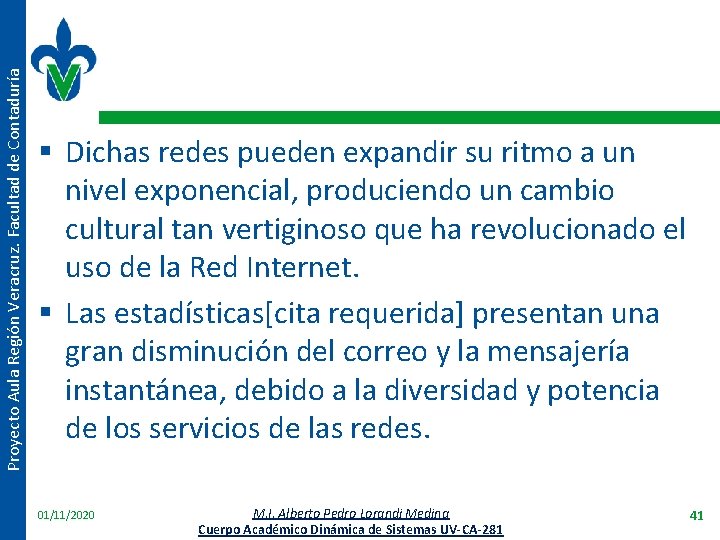 Proyecto Aula Región Veracruz. Facultad de Contaduría

▪ Dichas redes pueden expandir su ritmo a un nivel exponencial, produciendo un cambio cultural tan vertiginoso que ha revolucionado el uso de la Red Internet.

▪ Las estadísticas[cita requerida] presentan una gran disminución del correo y la mensajería instantánea, debido a la diversidad y potencia de los servicios de las redes.

01/11/2020

M.I. Alberto Pedro Lorandi Medina
Cuerpo Académico Dinámica de Sistemas UV-CA-281

41